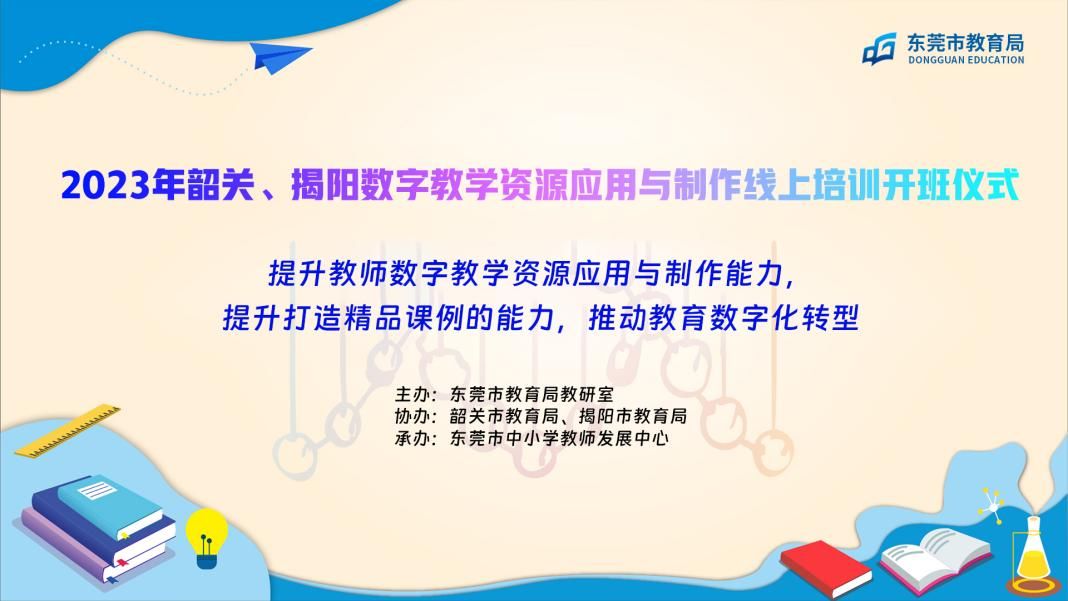 东莞市教育局
DONGGUAN EDUCATION

2023年韶关、揭阳数字教学资源应用与制作线上培训开班仪式

提升教师数字教学资源应用与制作能力，
提升打造精品课例的能力，推动教育数字化转型

主办：东莞市教育局教研室
协办：韶关市教育局、揭阳市教育局
承办：东莞市中小学教师发展中心